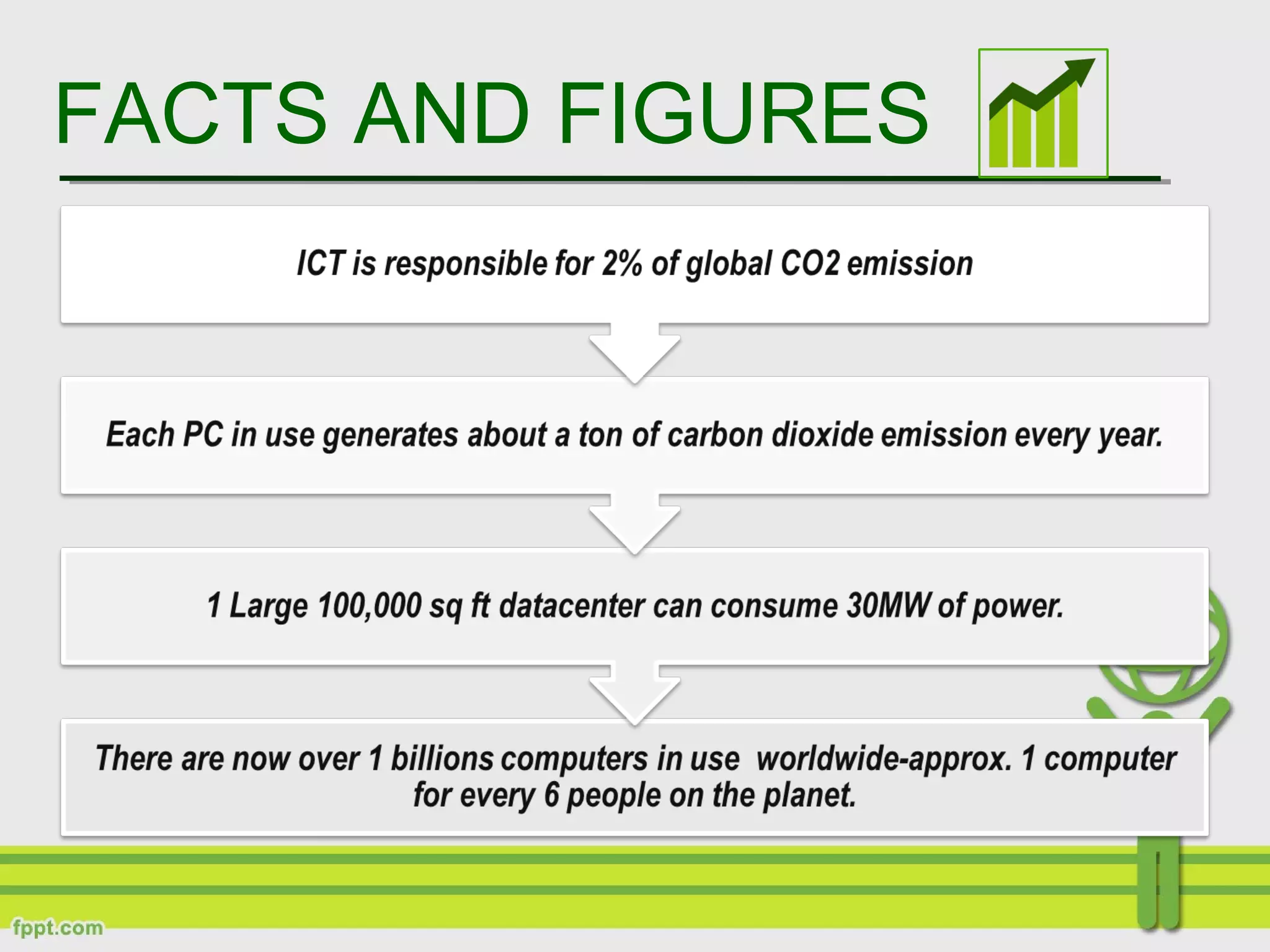 FACTS AND FIGURES

ICT is responsible for 2% of global CO2 emission

Each PC in use generates about a ton of carbon dioxide emission every year.

1 Large 100,000 sq ft datacenter can consume 30MW of power.

There are now over 1 billions computers in use worldwide-approx. 1 computer for every 6 people on the planet.

fppt.com